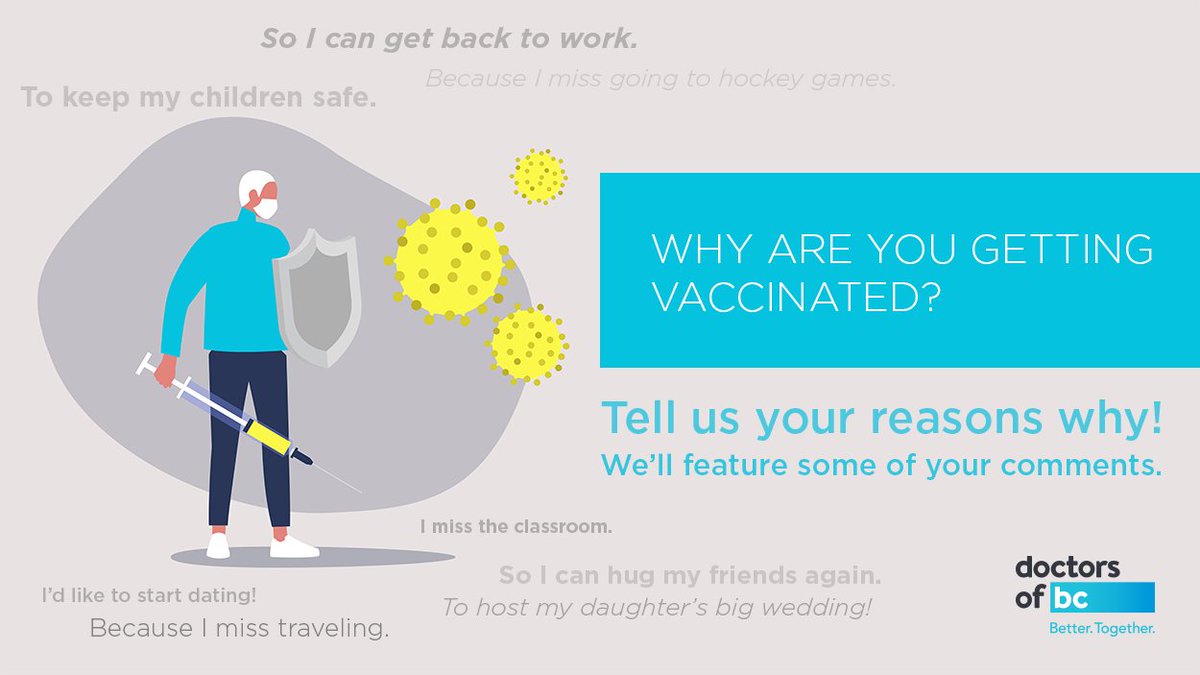 So I can get back to work.

Because I miss going to hockey games.

To keep my children safe.

WHY ARE YOU GETTING VACCINATED?

Tell us your reasons why!

We'll feature some of your comments.

I miss the classroom.

So I can hug my friends again.

To host my daughter's big wedding!

I'd like to start dating!

Because I miss traveling.

doctors of bc

Better. Together.